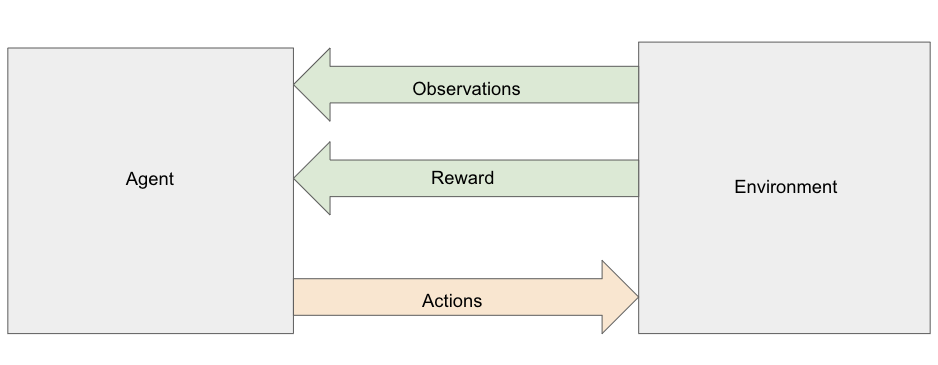 Agent

Observations

Reward

Actions

Environment